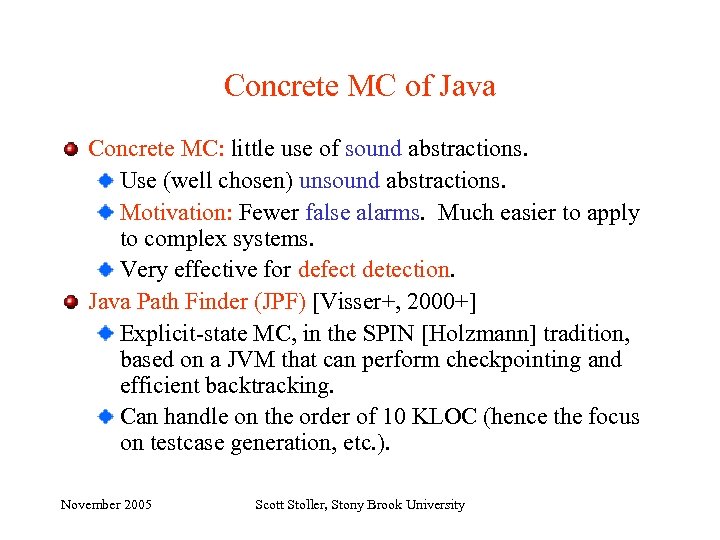 Concrete MC of Java

Concrete MC: little use of sound abstractions.

Use (well chosen) unsound abstractions.

Motivation: Fewer false alarms. Much easier to apply to complex systems.

Very effective for defect detection.

Java Path Finder (JPF) [Visser+, 2000+]

Explicit-state MC, in the SPIN [Holzmann] tradition, based on a JVM that can perform checkpointing and efficient backtracking.

Can handle on the order of 10 KLOC (hence the focus on testcase generation, etc.).

November 2005

Scott Stoller, Stony Brook University